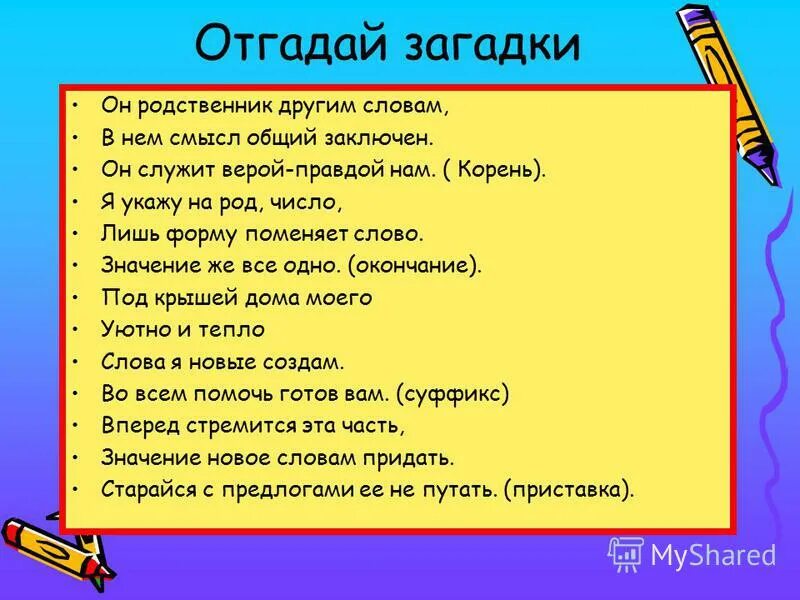 Отгадай загадки

• Он родственник другим словам,
• В нем смысл общий заключен.
• Он служит верой-правдой нам. ( Корень).
• Я укажу на род, число,
• Лишь форму поменяет слово.
• Значение же все одно. (окончание).
• Под крышей дома моего
• Уютно и тепло
• Слова я новые создам.
• Во всем помочь готов вам. (суффикс)
• Вперед стремится эта часть,
• Значение новое словам придать.
• Старайся с предлогами ее не путать. (приставка).

MyShared